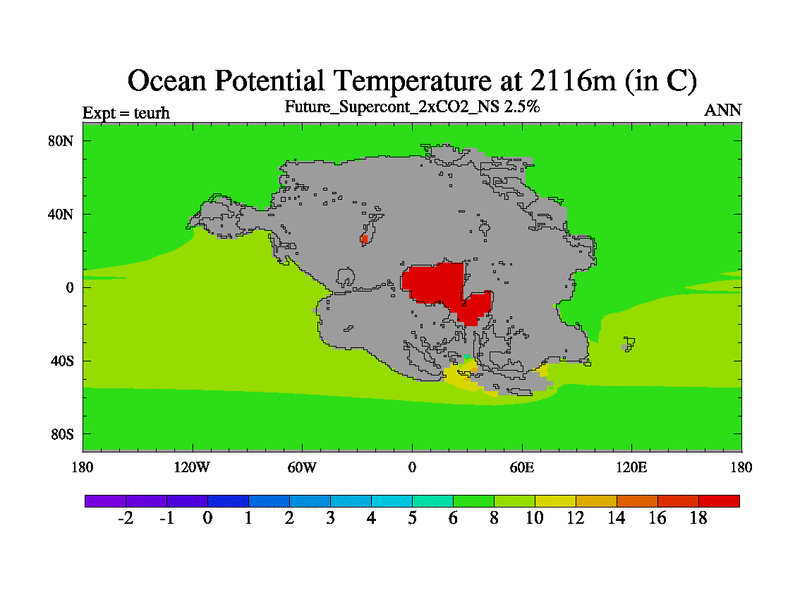 Ocean Potential Temperature at 2116m (in C)

Expt = teurh

Future_Supercont_2xCO2_NS 2.5%

ANN

80N

40N

0

40S

80S

180

120W

60W

0

60E

120E

180

-2 -1 0 1 2 3 4 5 6 8 10 12 14 16 18